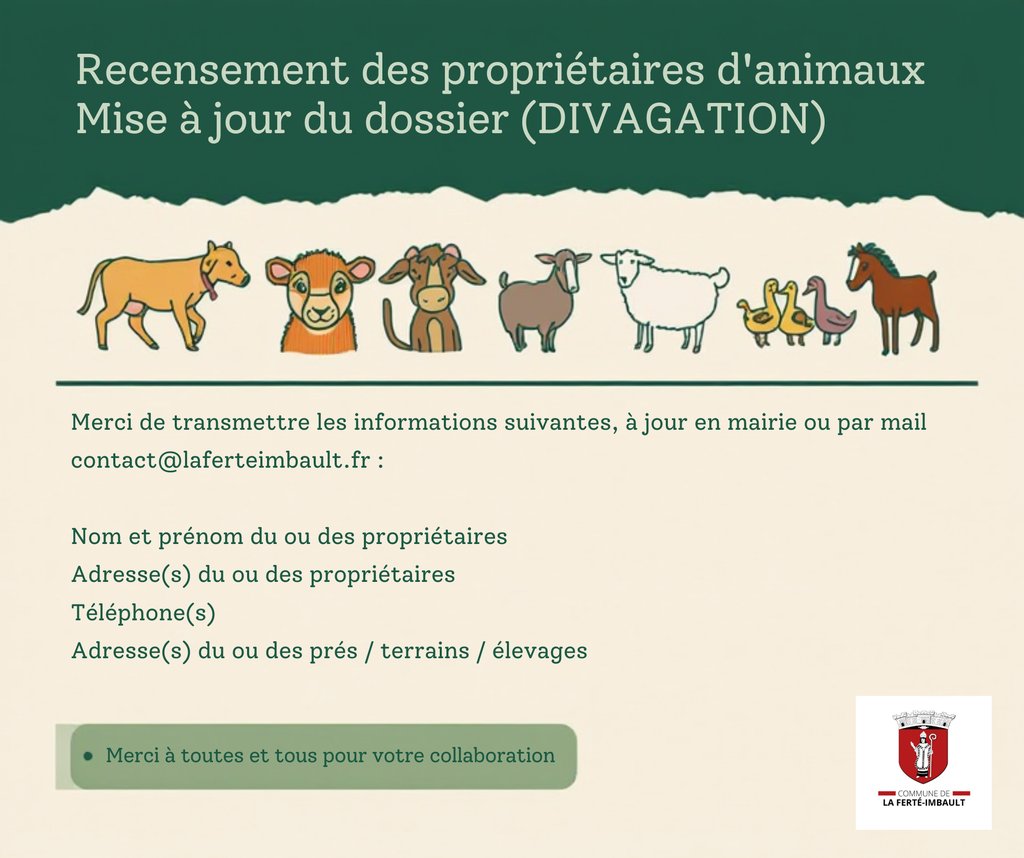 Recensement des propriétaires d'animaux
Mise à jour du dossier (DIVAGATION)

Merci de transmettre les informations suivantes, à jour en mairie ou par mail contact@laferteimbault.fr :

Nom et prénom du ou des propriétaires
Adresse(s) du ou des propriétaires
Téléphone(s)
Adresse(s) du ou des prés / terrains / élevages

• Merci à toutes et tous pour votre collaboration

COMMUNE DE
LA FERTÉ-IMBAULT